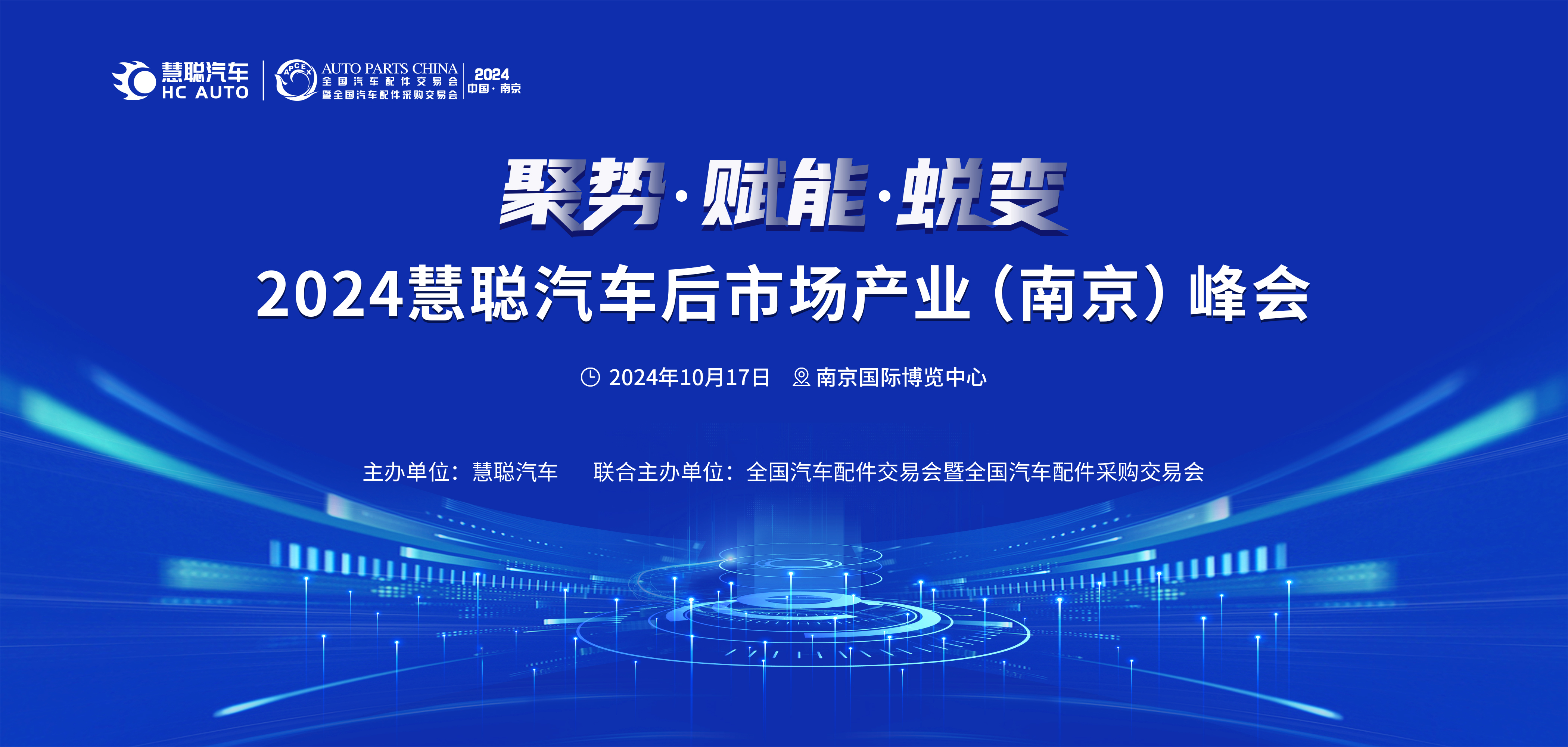 慧聪汽车
HC AUTO

APCEX
AUTO PARTS CHINA
全国汽车配件交易会
暨全国汽车配件采购交易会

2024
中国·南京

聚势·赋能·蜕变

2024慧聪汽车后市场产业（南京）峰会

2024年10月17日　南京国际博览中心

主办单位：慧聪汽车　联合主办单位：全国汽车配件交易会暨全国汽车配件采购交易会